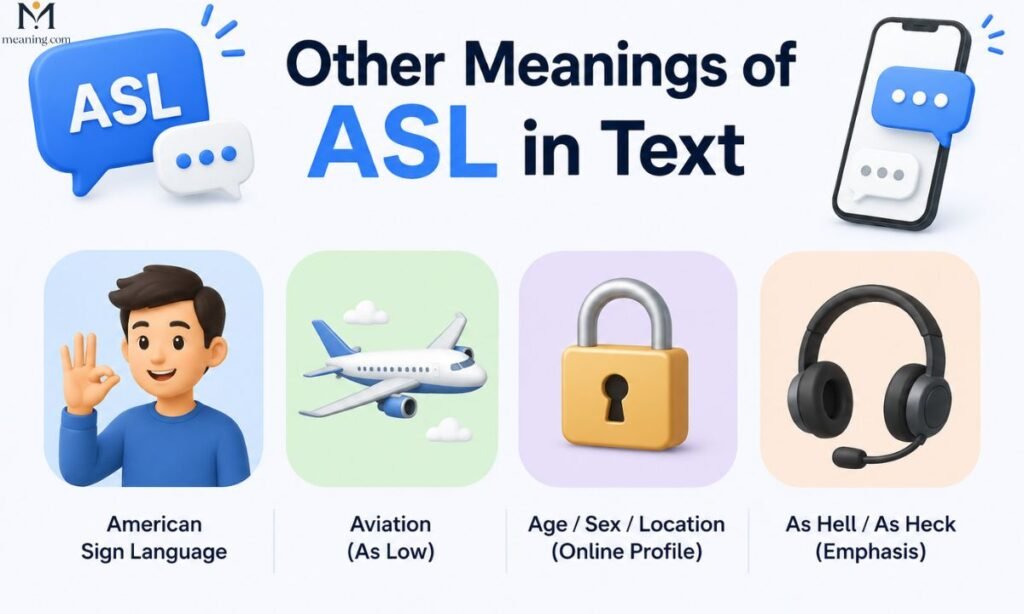 M
meaning.com

ASL

Other Meanings of ASL in Text

American Sign Language

Aviation (As Low)

Age / Sex / Location (Online Profile)

As Hell / As Heck (Emphasis)